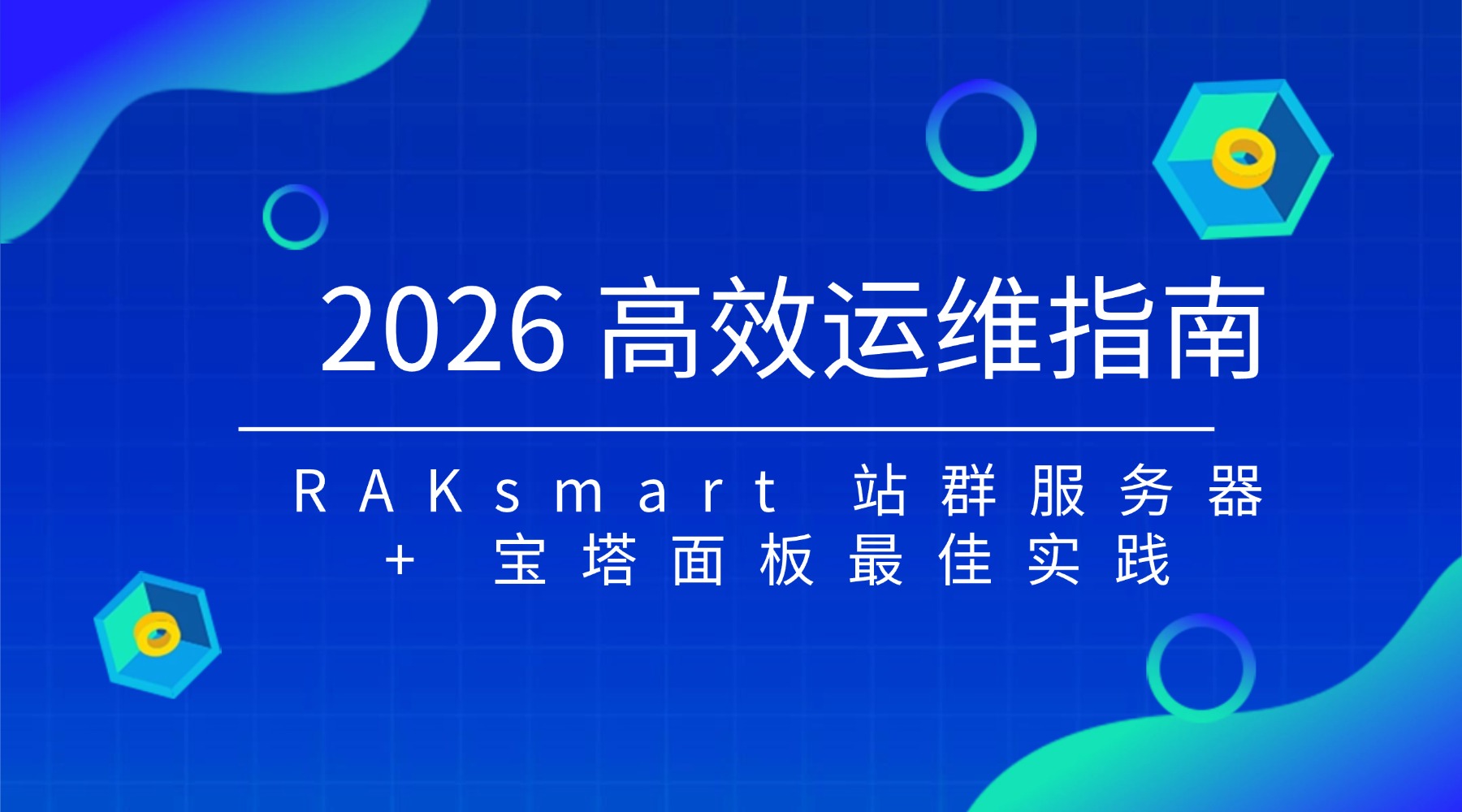 2026 高效运维指南

RAKsmart 站群服务器 + 宝塔面板最佳实践